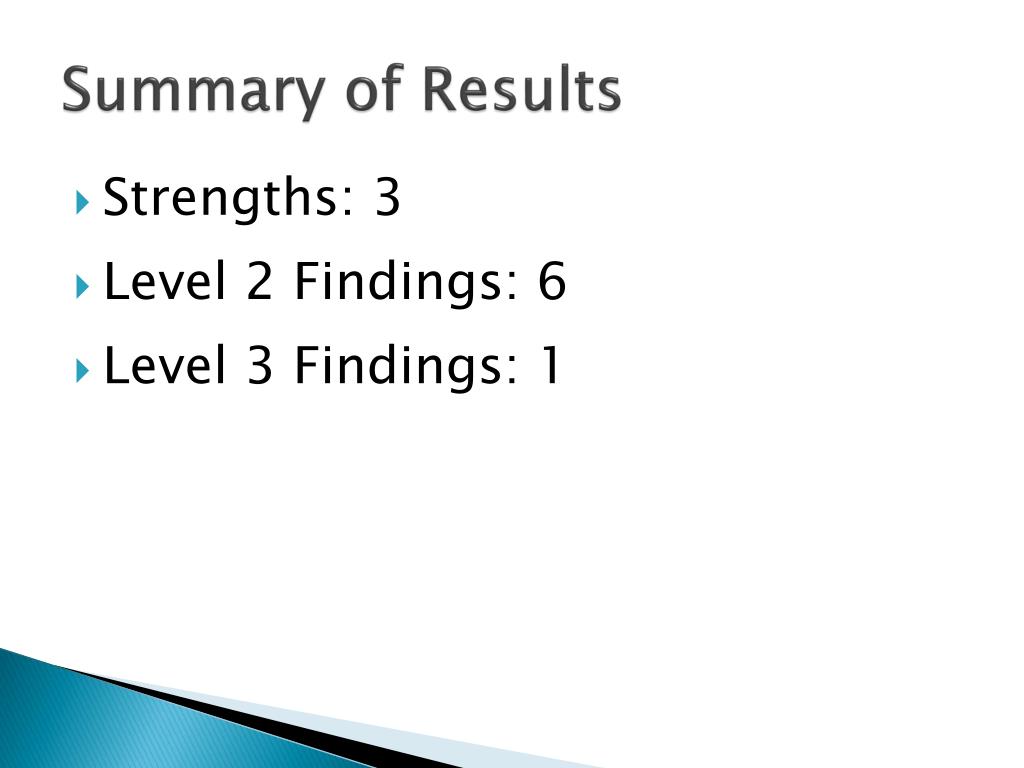 Summary of Results

Strengths: 3

Level 2 Findings: 6

Level 3 Findings: 1